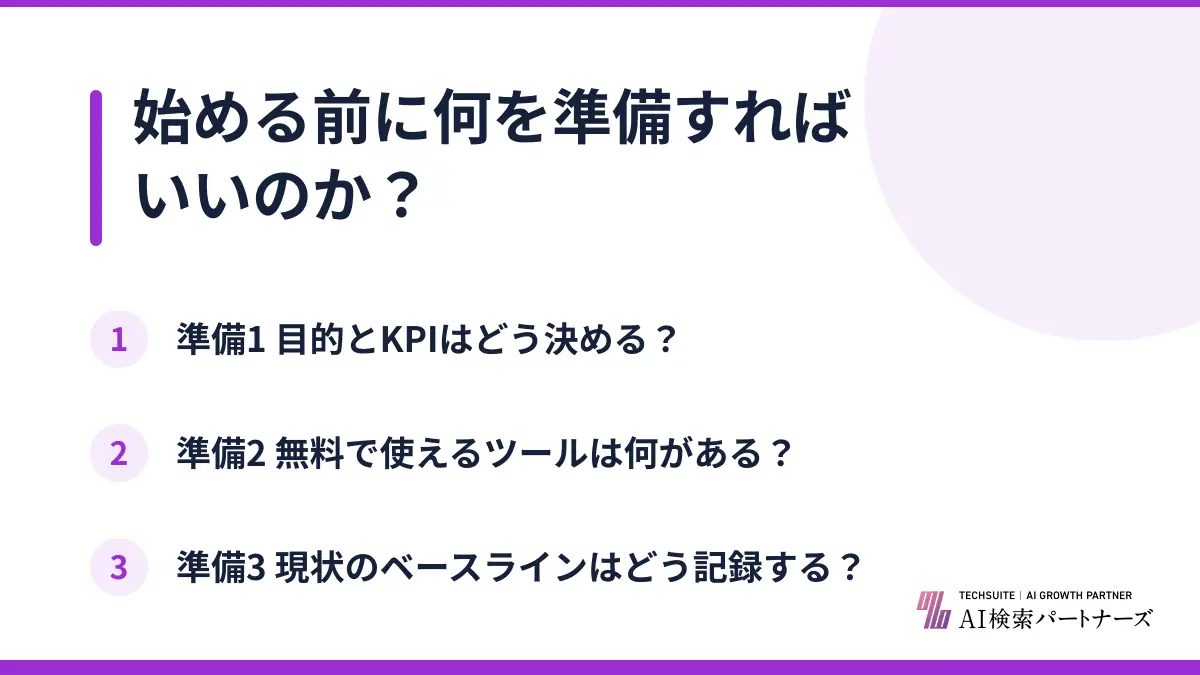 始める前に何を準備すればいいのか？

1 準備1 目的とKPIはどう決める？

2 準備2 無料で使えるツールは何がある？

3 準備3 現状のベースラインはどう記録する？

TECHSUITE | AI GROWTH PARTNER
AI検索パートナーズ